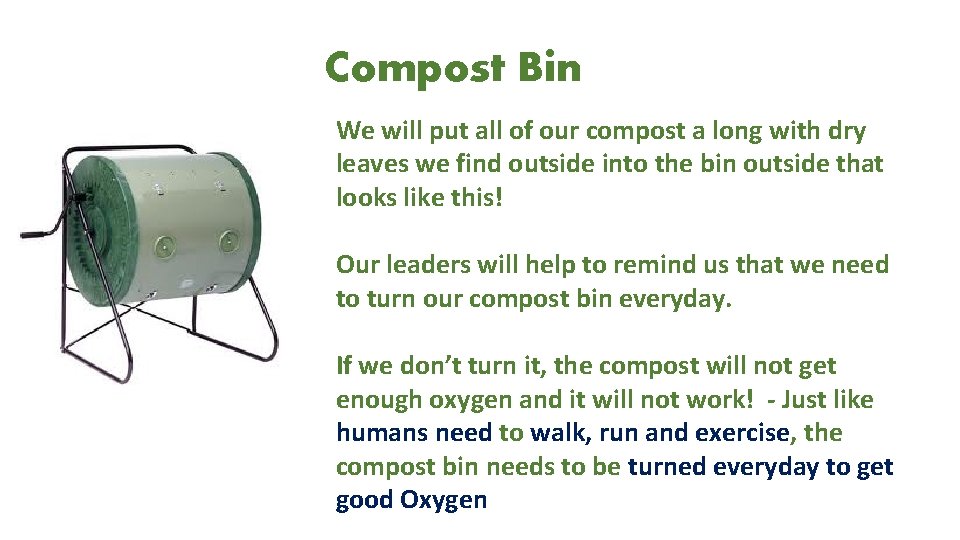 Compost Bin

We will put all of our compost a long with dry leaves we find outside into the bin outside that looks like this!

Our leaders will help to remind us that we need to turn our compost bin everyday.

If we don't turn it, the compost will not get enough oxygen and it will not work! - Just like humans need to walk, run and exercise, the compost bin needs to be turned everyday to get good Oxygen